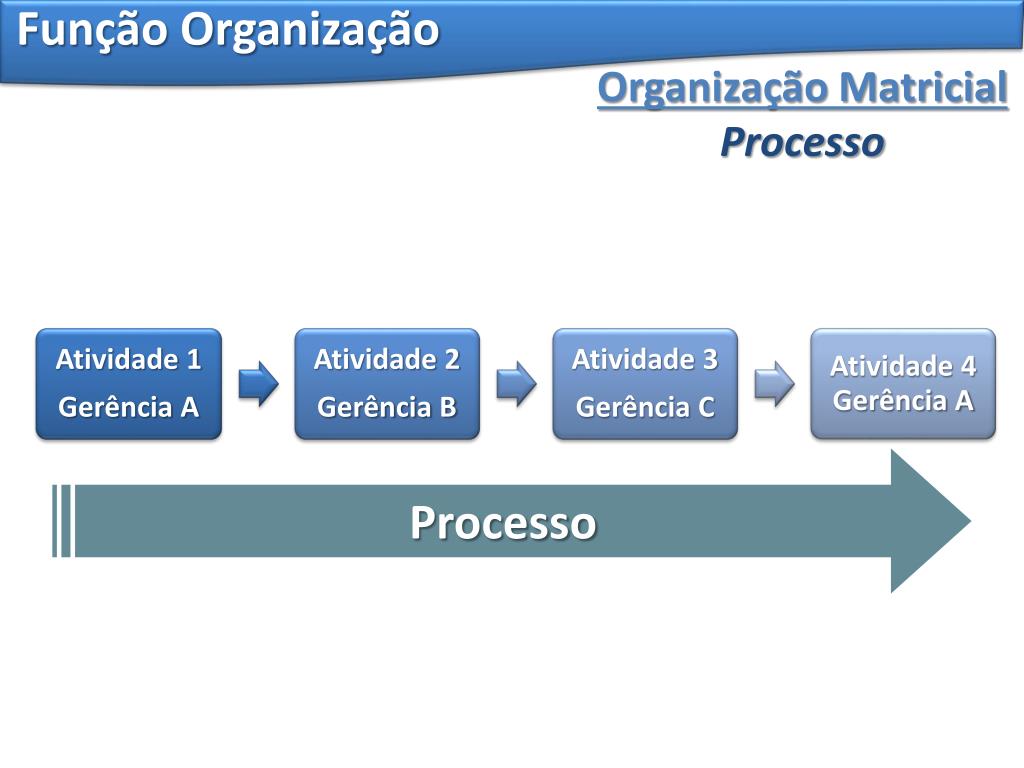 Função Organização

Organização Matricial
Processo

Atividade 1
Gerência A

Atividade 2
Gerência B

Atividade 3
Gerência C

Atividade 4
Gerência A

Processo